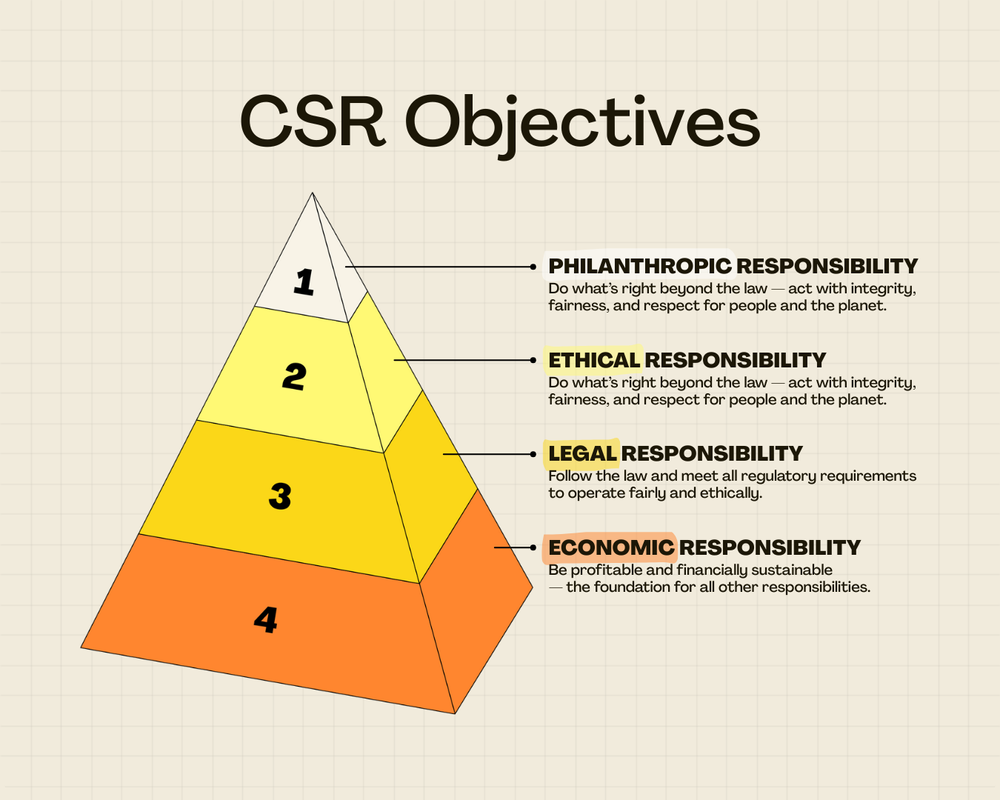 CSR Objectives

1

2

3

4

PHILANTHROPIC RESPONSIBILITY
Do what's right beyond the law — act with integrity, fairness, and respect for people and the planet.

ETHICAL RESPONSIBILITY
Do what's right beyond the law — act with integrity, fairness, and respect for people and the planet.

LEGAL RESPONSIBILITY
Follow the law and meet all regulatory requirements to operate fairly and ethically.

ECONOMIC RESPONSIBILITY
Be profitable and financially sustainable — the foundation for all other responsibilities.